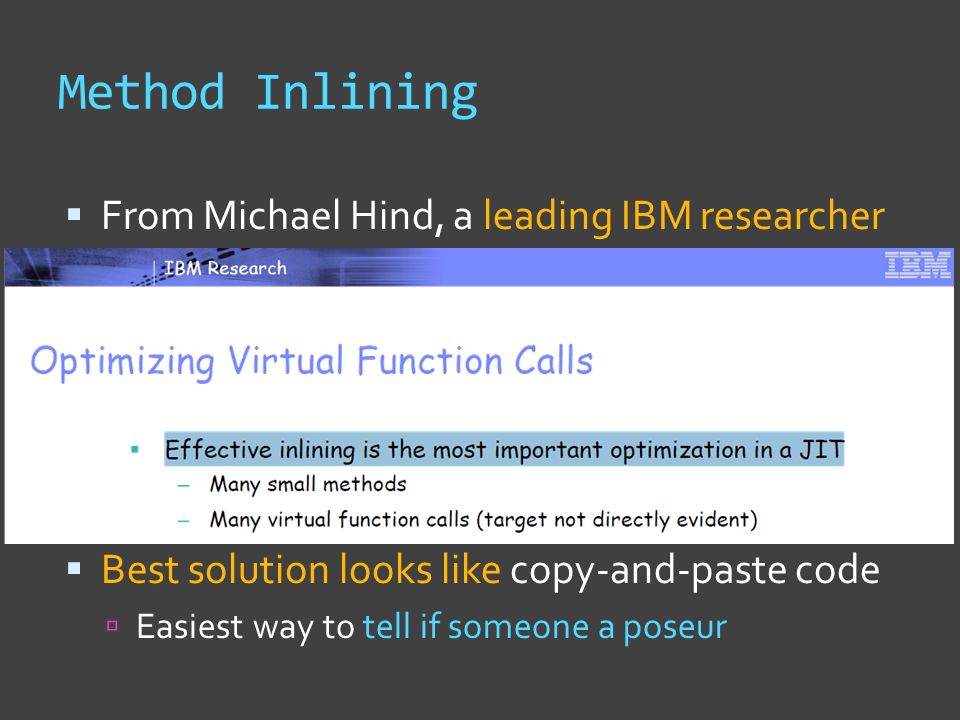 Method Inlining

▪ From Michael Hind, a leading IBM researcher

IBM Research

IBM

Optimizing Virtual Function Calls

▪ Effective inlining is the most important optimization in a JIT
– Many small methods
– Many virtual function calls (target not directly evident)

▪ Best solution looks like copy-and-paste code
▫ Easiest way to tell if someone a poseur